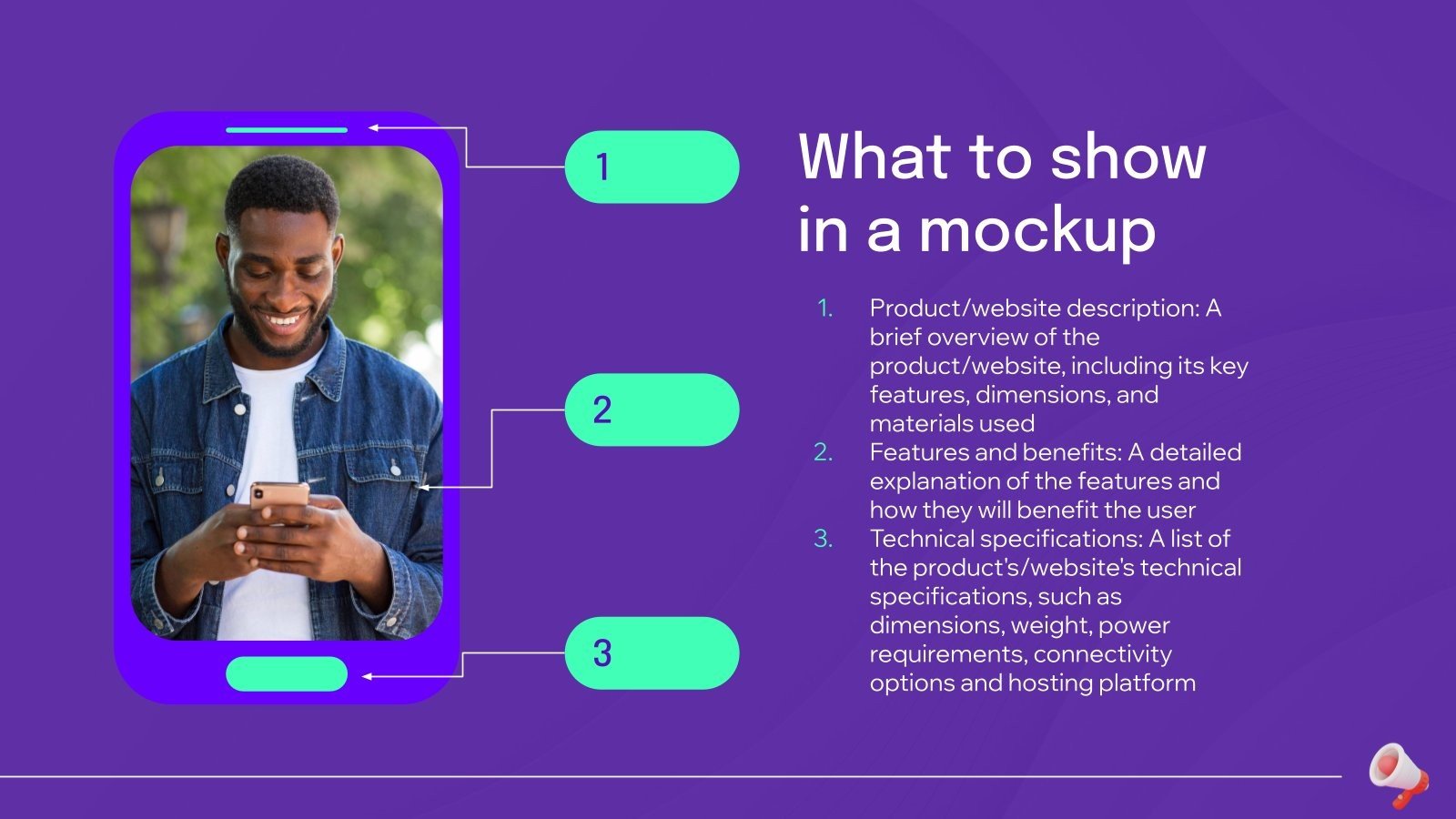 1

2

3

What to show in a mockup

1. Product/website description: A brief overview of the product/website, including its key features, dimensions, and materials used
2. Features and benefits: A detailed explanation of the features and how they will benefit the user
3. Technical specifications: A list of the product's/website's technical specifications, such as dimensions, weight, power requirements, connectivity options and hosting platform